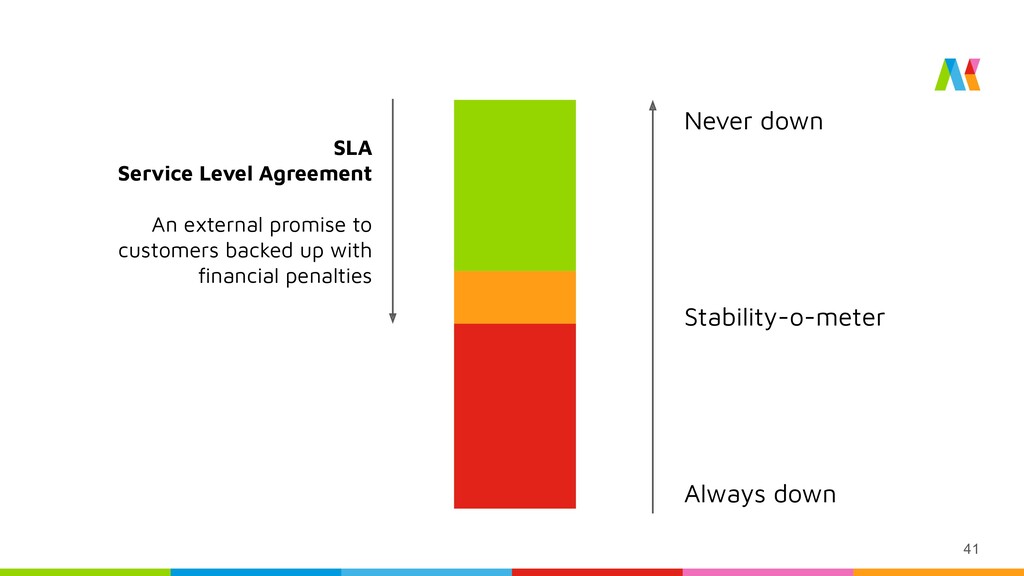 SLA
Service Level Agreement

An external promise to customers backed up with financial penalties

Never down

Stability-o-meter

Always down

41